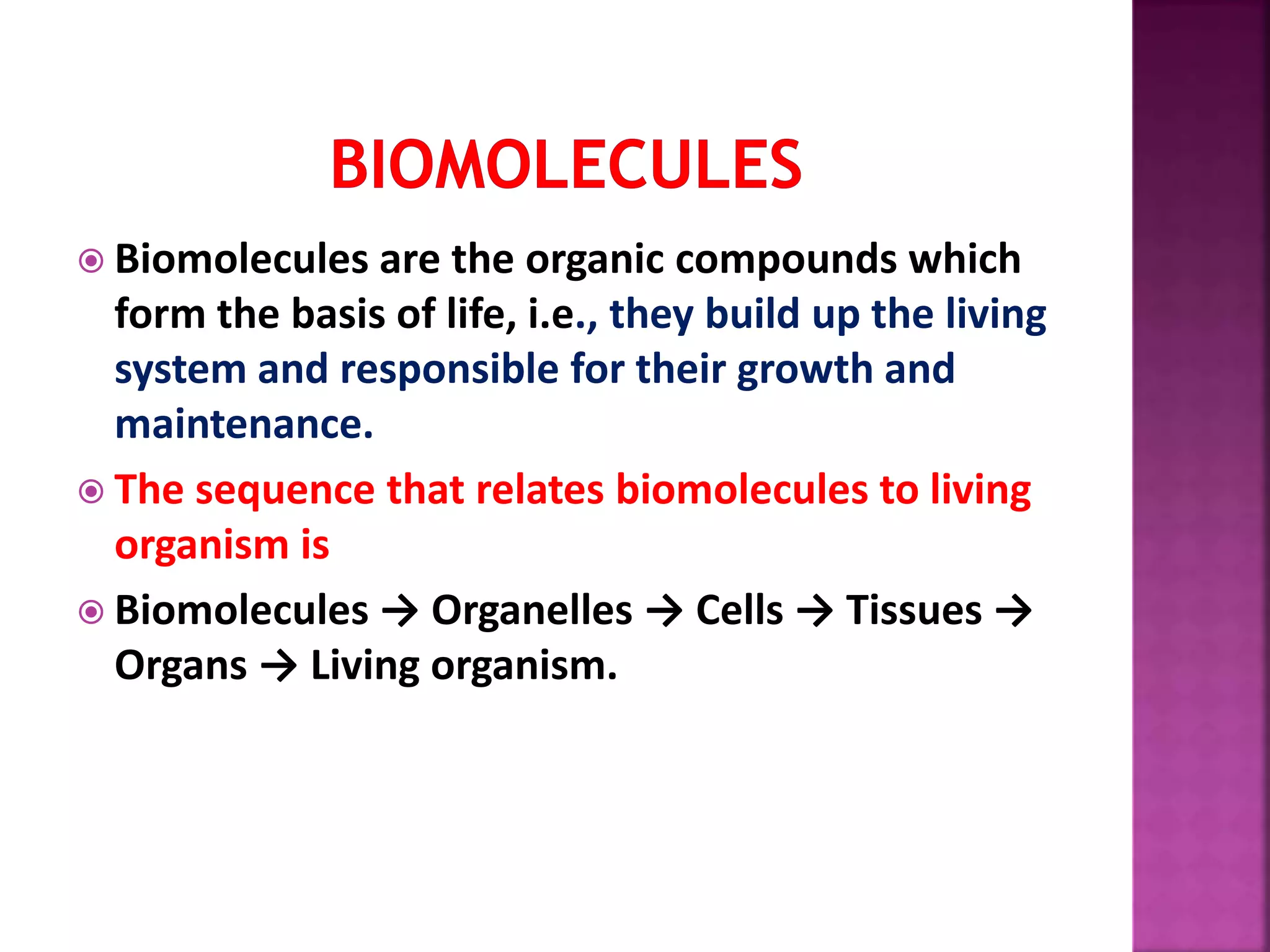 BIOMOLECULES

Biomolecules are the organic compounds which form the basis of life, i.e., they build up the living system and responsible for their growth and maintenance.

The sequence that relates biomolecules to living organism is

Biomolecules → Organelles → Cells → Tissues → Organs → Living organism.